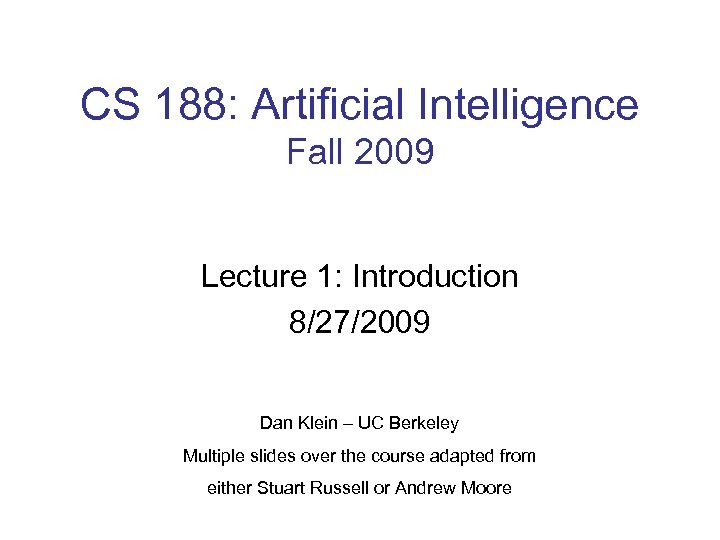 CS 188: Artificial Intelligence
Fall 2009

Lecture 1: Introduction
8/27/2009

Dan Klein – UC Berkeley
Multiple slides over the course adapted from either Stuart Russell or Andrew Moore